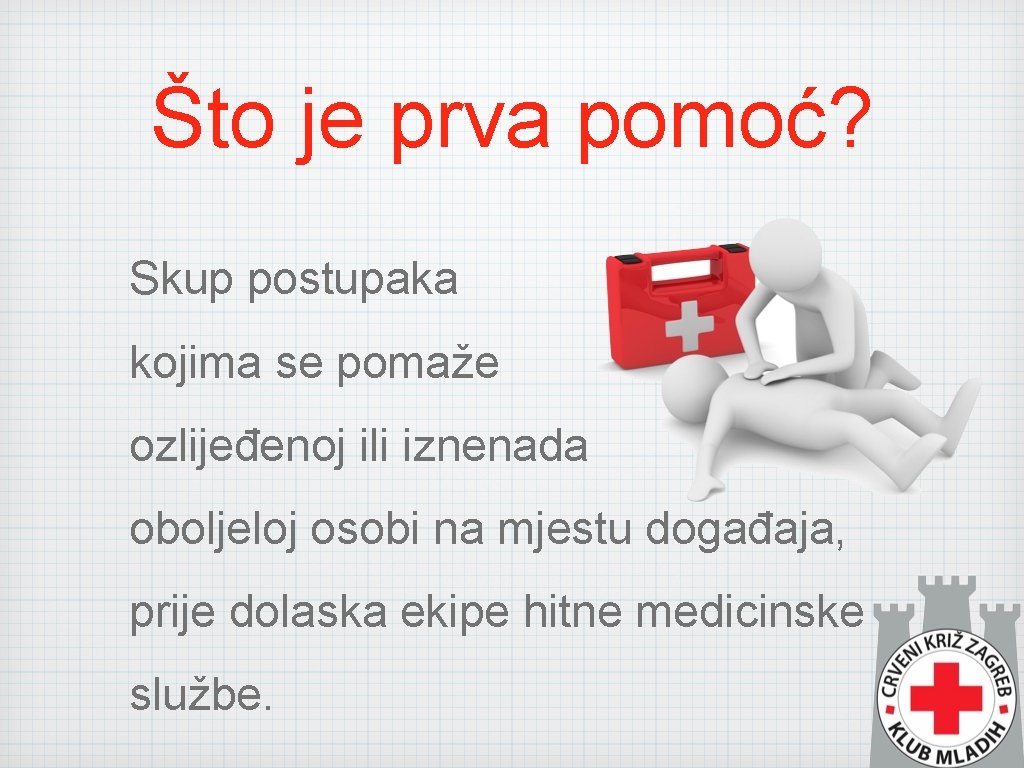 Što je prva pomoć?

Skup postupaka kojima se pomaže ozlijeđenoj ili iznenada oboljeloj osobi na mjestu događaja, prije dolaska ekipe hitne medicinske službe.

CRVENI KRIŽ ZAGREB
KLUB MLADIH